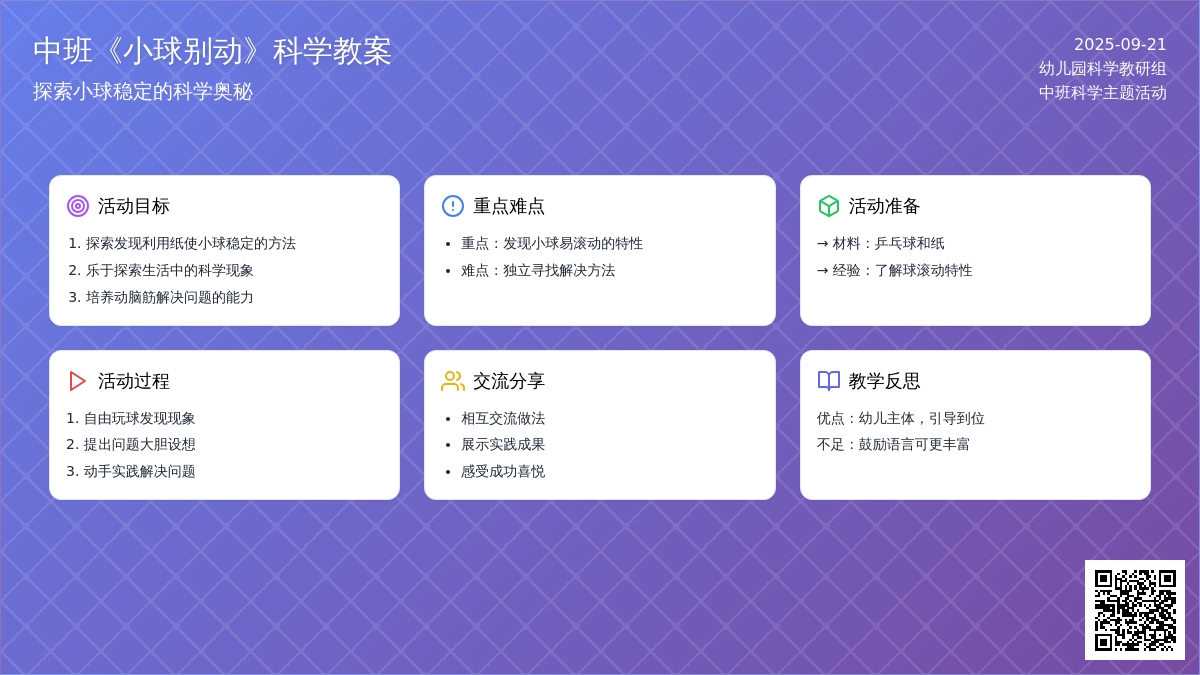 中班《小球别动》科学教案
探索小球稳定的科学奥秘

2025-09-21
幼儿园科学教研组
中班科学主题活动

活动目标
1. 探索发现利用纸使小球稳定的方法
2. 乐于探索生活中的科学现象
3. 培养动脑筋解决问题的能力

重点难点
• 重点：发现小球易滚动的特性
• 难点：独立寻找解决方法

活动准备
→ 材料：乒乓球和纸
→ 经验：了解球滚动特性

活动过程
1. 自由玩球发现现象
2. 提出问题大胆设想
3. 动手实践解决问题

交流分享
• 相互交流做法
• 展示实践成果
• 感受成功喜悦

教学反思
优点：幼儿主体，引导到位
不足：鼓励语言可更丰富